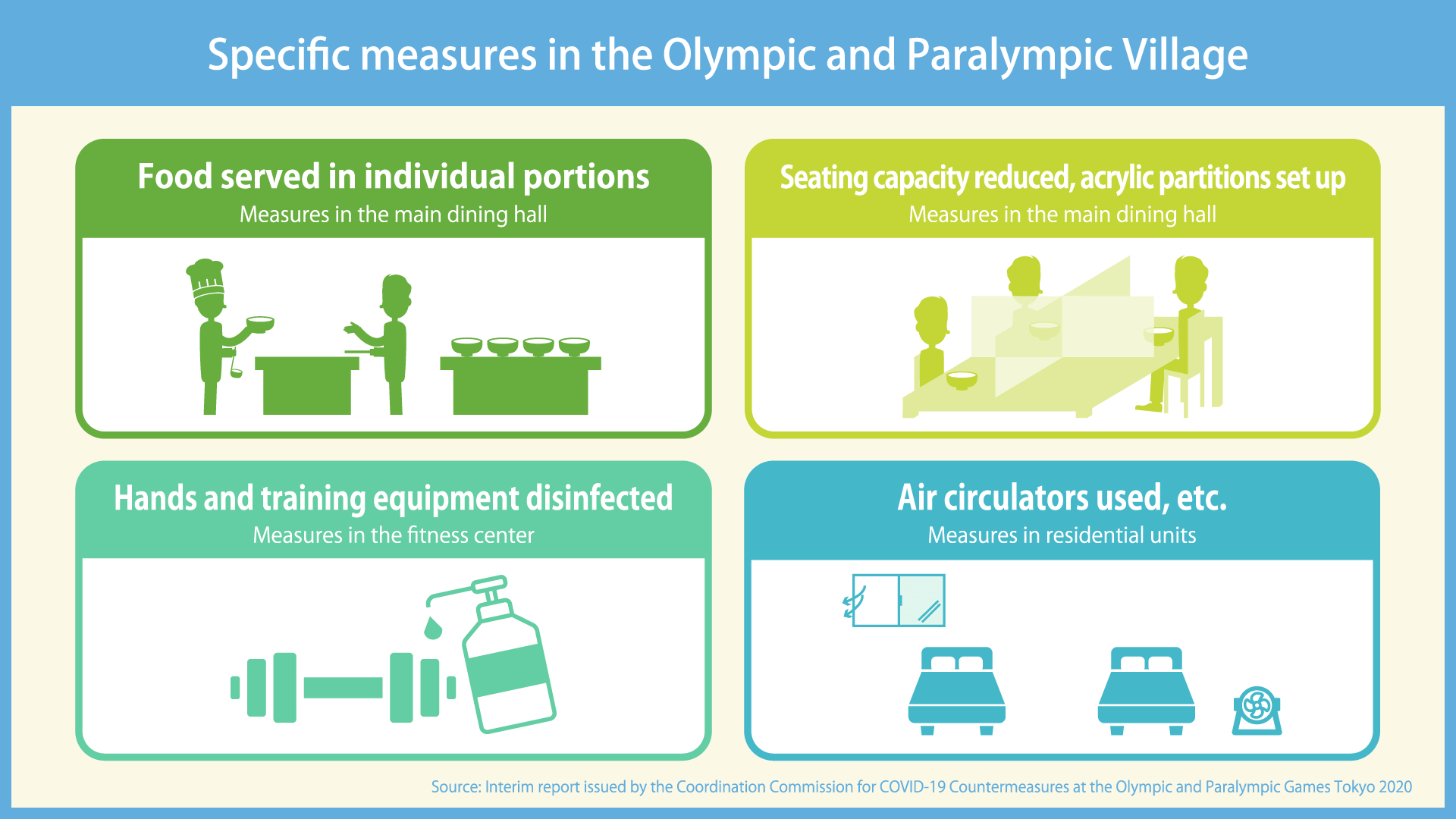 Specific measures in the Olympic and Paralympic Village

Food served in individual portions
Measures in the main dining hall

Seating capacity reduced, acrylic partitions set up
Measures in the main dining hall

Hands and training equipment disinfected
Measures in the fitness center

Air circulators used, etc.
Measures in residential units

Source: Interim report issued by the Coordination Commission for COVID-19 Countermeasures at the Olympic and Paralympic Games Tokyo 2020